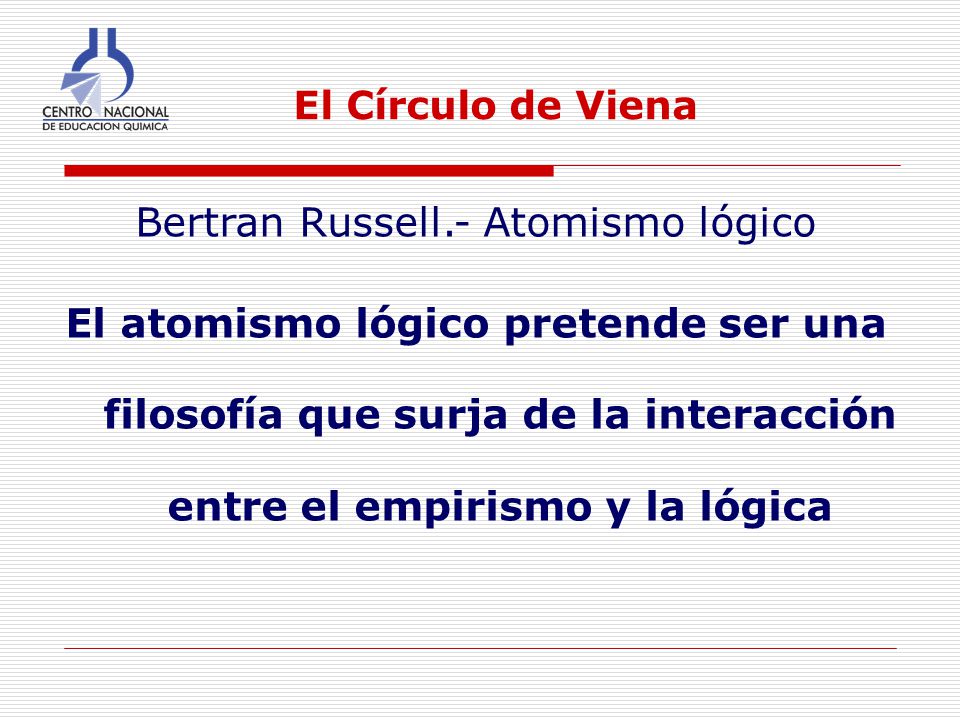 CENTRO NACIONAL
DE EDUCACION QUIMICA

El Círculo de Viena

Bertran Russell.- Atomismo lógico

El atomismo lógico pretende ser una filosofía que surja de la interacción entre el empirismo y la lógica